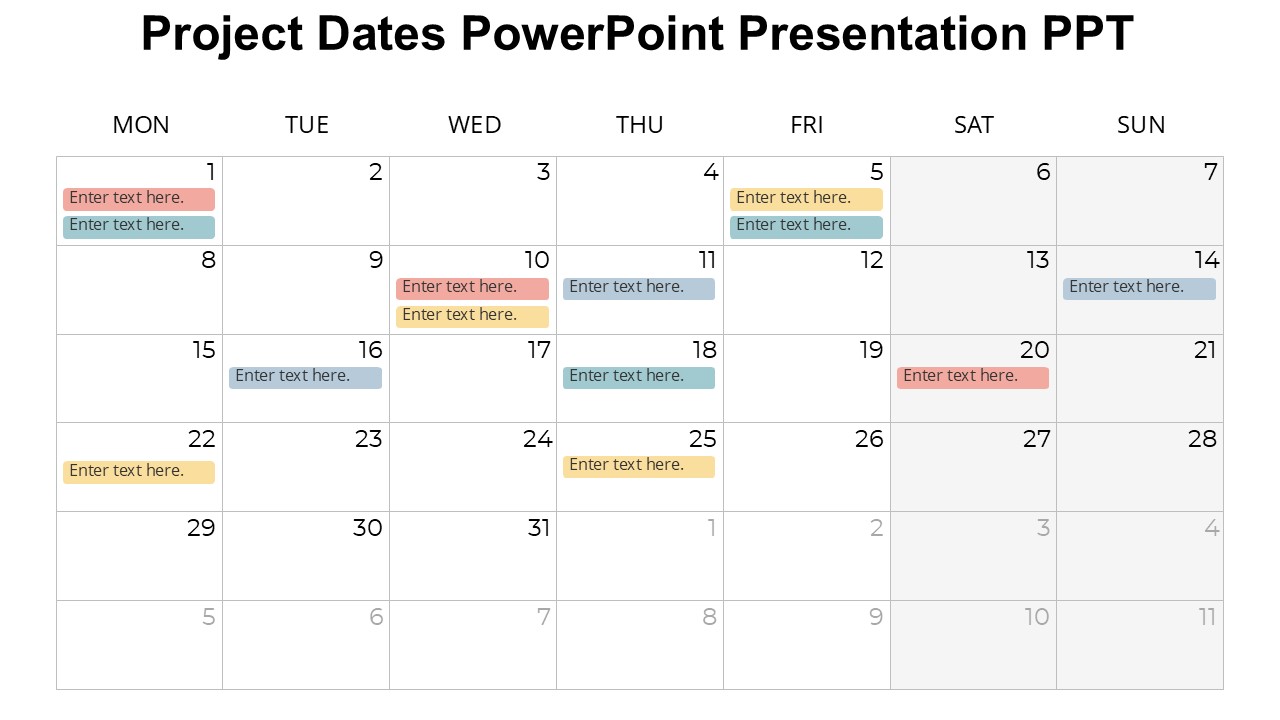 Project Dates PowerPoint Presentation PPT

| MON | TUE | WED | THU | FRI | SAT | SUN |
|---|---|---|---|---|---|---|
| 1 Enter text here. Enter text here. | 2 | 3 | 4 | 5 Enter text here. Enter text here. | 6 | 7 |
| 8 | 9 | 10 Enter text here. Enter text here. | 11 Enter text here. | 12 | 13 | 14 Enter text here. |
| 15 | 16 Enter text here. | 17 | 18 Enter text here. | 19 | 20 Enter text here. | 21 |
| 22 Enter text here. | 23 | 24 | 25 Enter text here. | 26 | 27 | 28 |
| 29 | 30 | 31 | 1 | 2 | 3 | 4 |
| 5 | 6 | 7 | 8 | 9 | 10 | 11 |